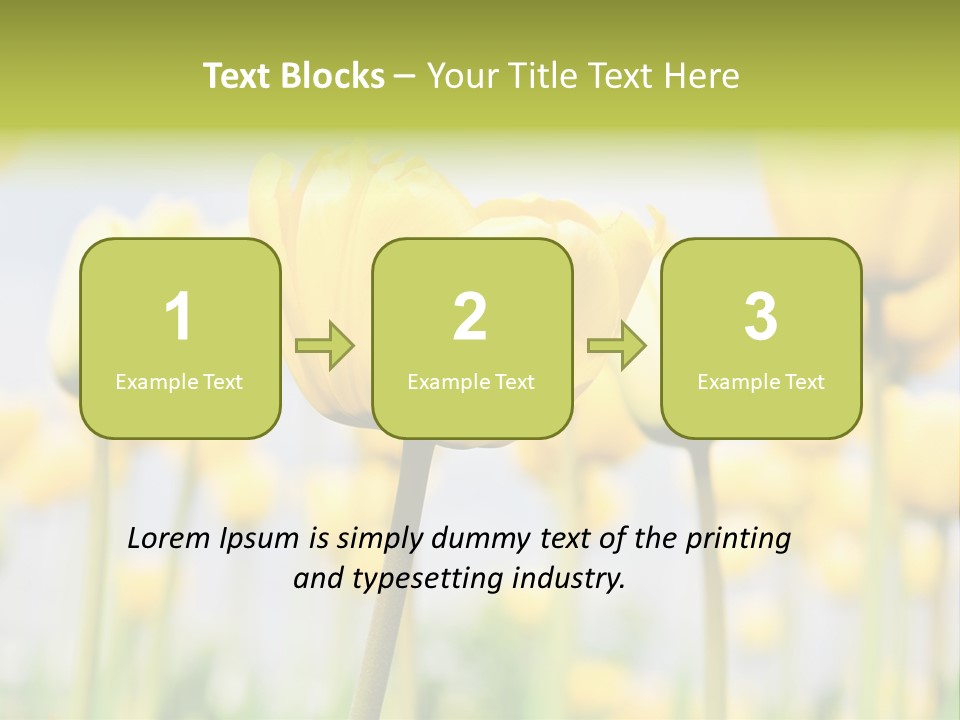 Text Blocks – Your Title Text Here

1
Example Text

2
Example Text

3
Example Text

Lorem Ipsum is simply dummy text of the printing and typesetting industry.